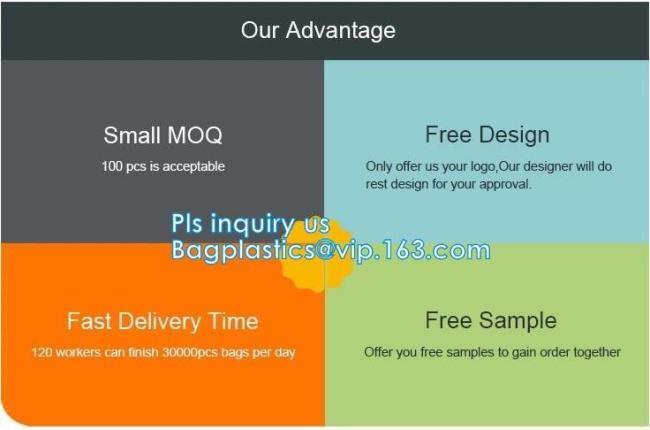 Our Advantage

Small MOQ
100 pcs is acceptable

Free Design
Only offer us your logo,Our designer will do rest design for your approval.

Pls inquiry us
Bagplastics@vip.163.com

Fast Delivery Time
120 workers can finish 30000pcs bags per day

Free Sample
Offer you free samples to gain order together